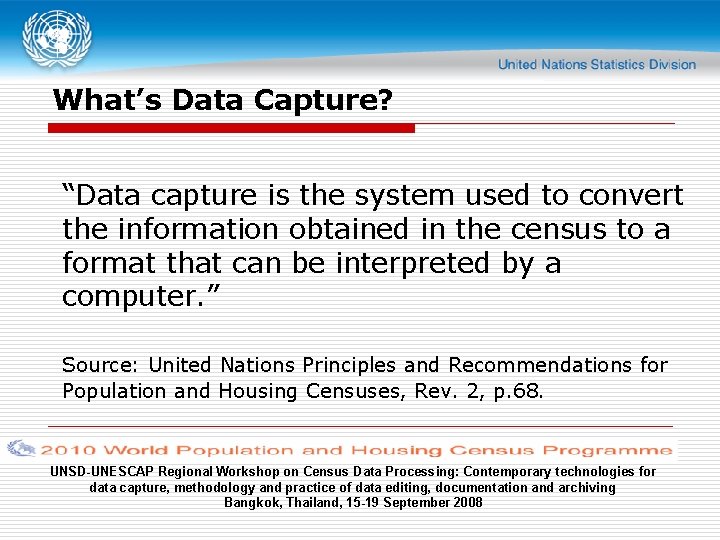 United Nations Statistics Division

What's Data Capture?

"Data capture is the system used to convert the information obtained in the census to a format that can be interpreted by a computer."

Source: United Nations Principles and Recommendations for Population and Housing Censuses, Rev. 2, p.68.

2010 World Population and Housing Census Programme

UNSD-UNESCAP Regional Workshop on Census Data Processing: Contemporary technologies for data capture, methodology and practice of data editing, documentation and archiving
Bangkok, Thailand, 15-19 September 2008